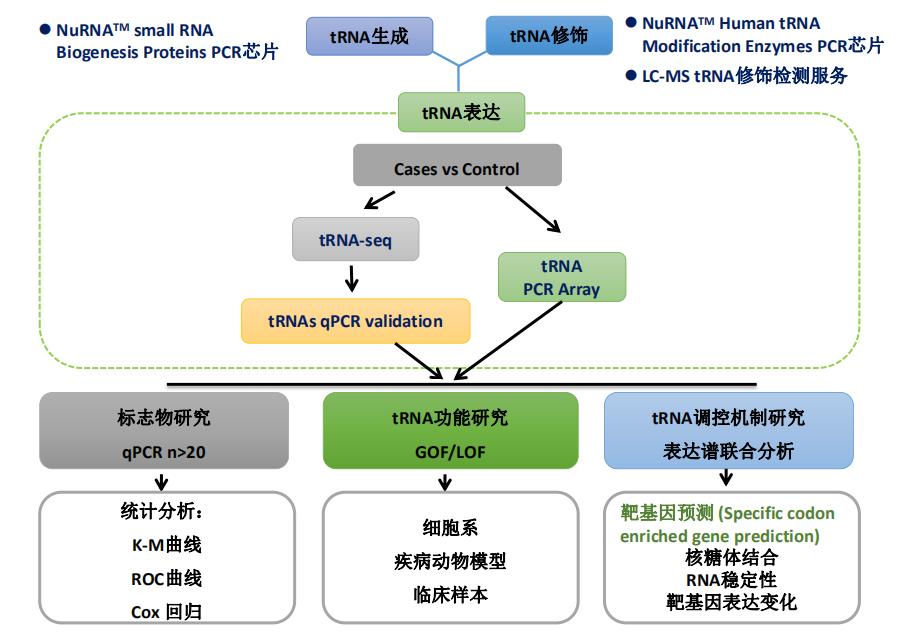 ● NuRNA™ small RNA Biogenesis Proteins PCR芯片

tRNA生成

tRNA修饰

● NuRNA™ Human tRNA Modification Enzymes PCR芯片

● LC-MS tRNA修饰检测服务

tRNA表达

Cases vs Control

tRNA-seq

tRNA PCR Array

tRNAs qPCR validation

标志物研究
qPCR n>20

tRNA功能研究
GOF/LOF

tRNA调控机制研究
表达谱联合分析

统计分析：
K-M曲线
ROC曲线
Cox 回归

细胞系
疾病动物模型
临床样本

靶基因预测 (Specific codon enriched gene prediction)
核糖体结合
RNA稳定性
靶基因表达变化